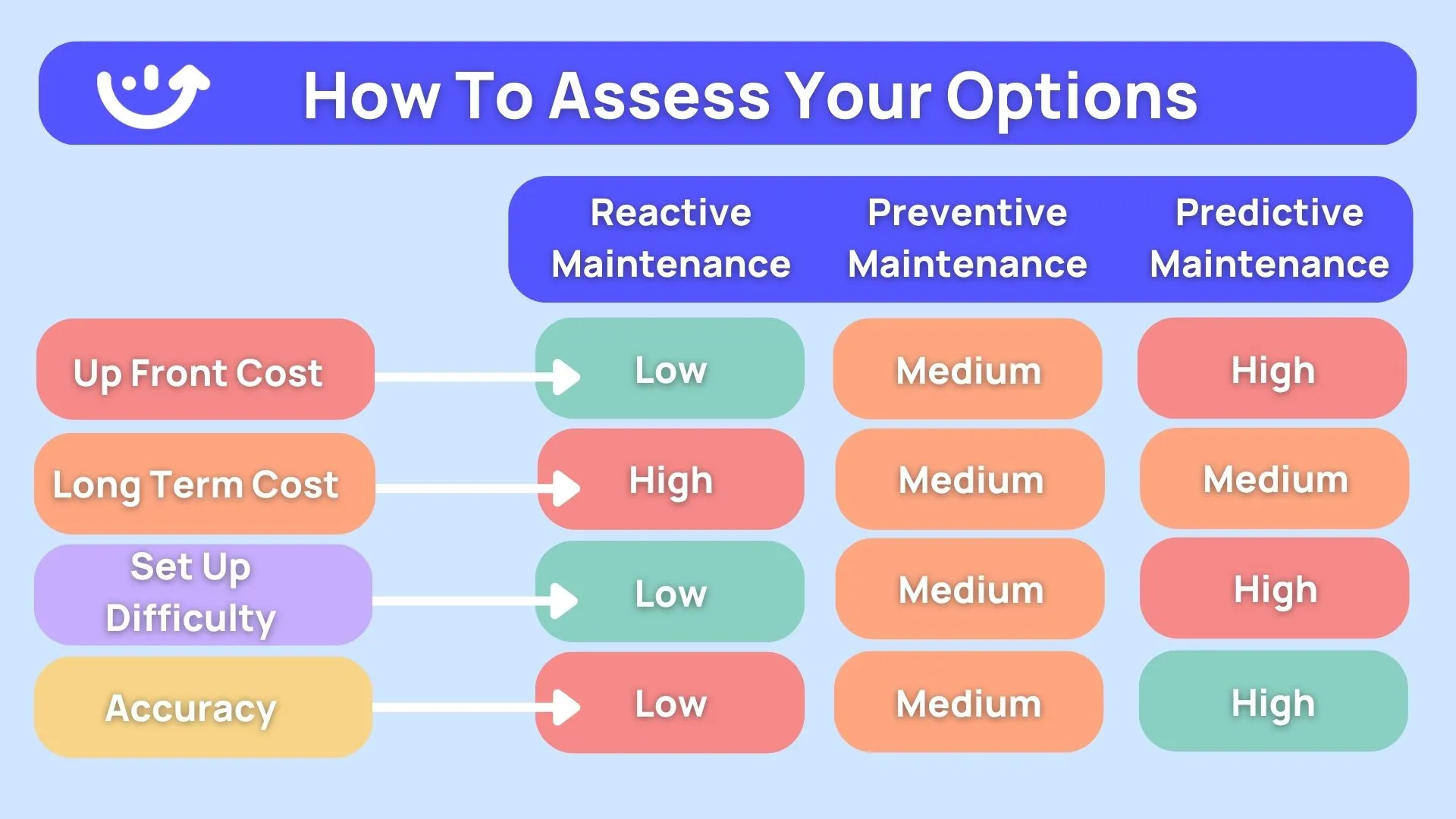 How To Assess Your Options

| | Reactive Maintenance | Preventive Maintenance | Predictive Maintenance |
|---|---|---|---|
| Up Front Cost | Low | Medium | High |
| Long Term Cost | High | Medium | Medium |
| Set Up Difficulty | Low | Medium | High |
| Accuracy | Low | Medium | High |